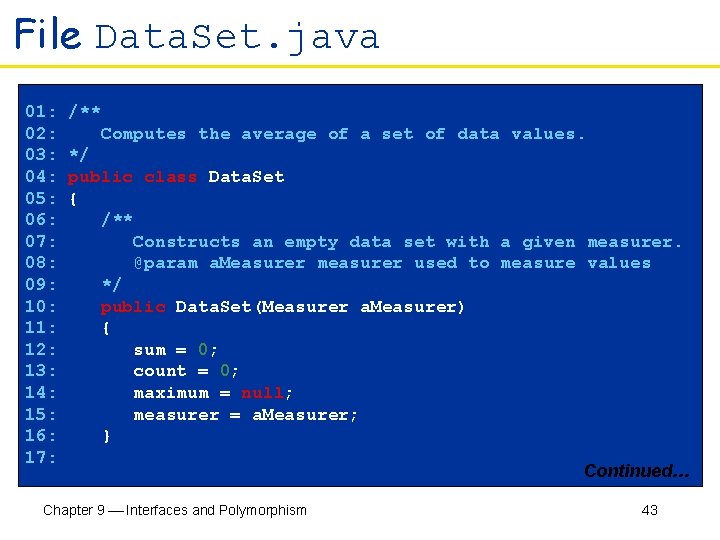 File DataSet.java

01: /**
02:    Computes the average of a set of data values.
03: */
04: public class DataSet
05: {
06:    /**
07:       Constructs an empty data set with a given measurer.
08:       @param aMeasurer measurer used to measure values
09:    */
10:    public DataSet(Measurer aMeasurer)
11:    {
12:       sum = 0;
13:       count = 0;
14:       maximum = null;
15:       measurer = aMeasurer;
16:    }
17:

Continued…

Chapter 9 — Interfaces and Polymorphism

43